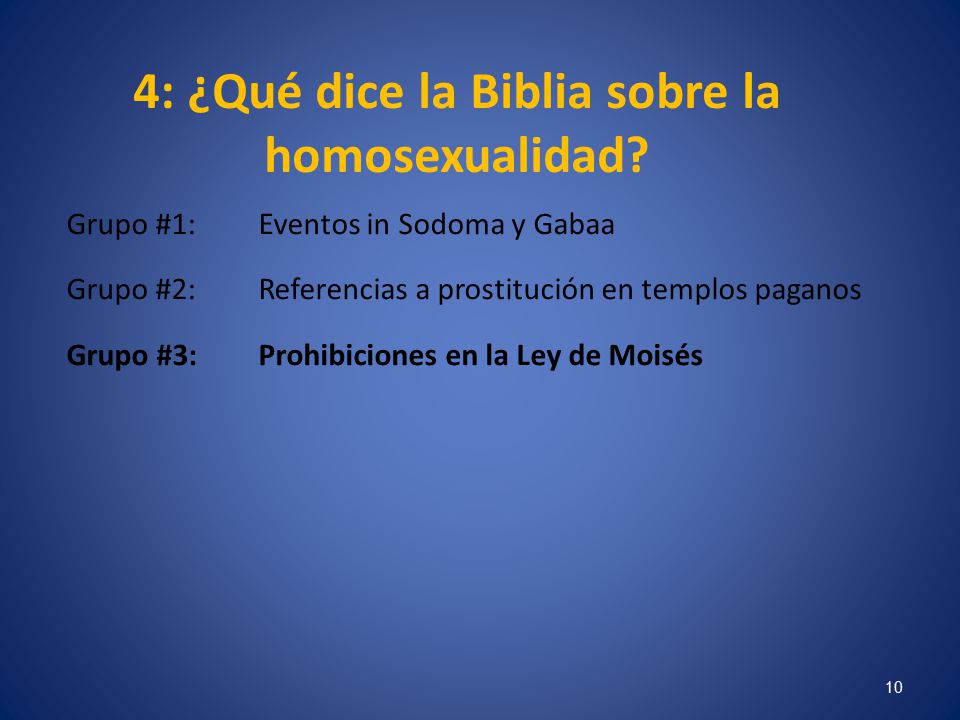 4: ¿Qué dice la Biblia sobre la homosexualidad?

Grupo #1: Eventos in Sodoma y Gabaa

Grupo #2: Referencias a prostitución en templos paganos

Grupo #3: Prohibiciones en la Ley de Moisés

10